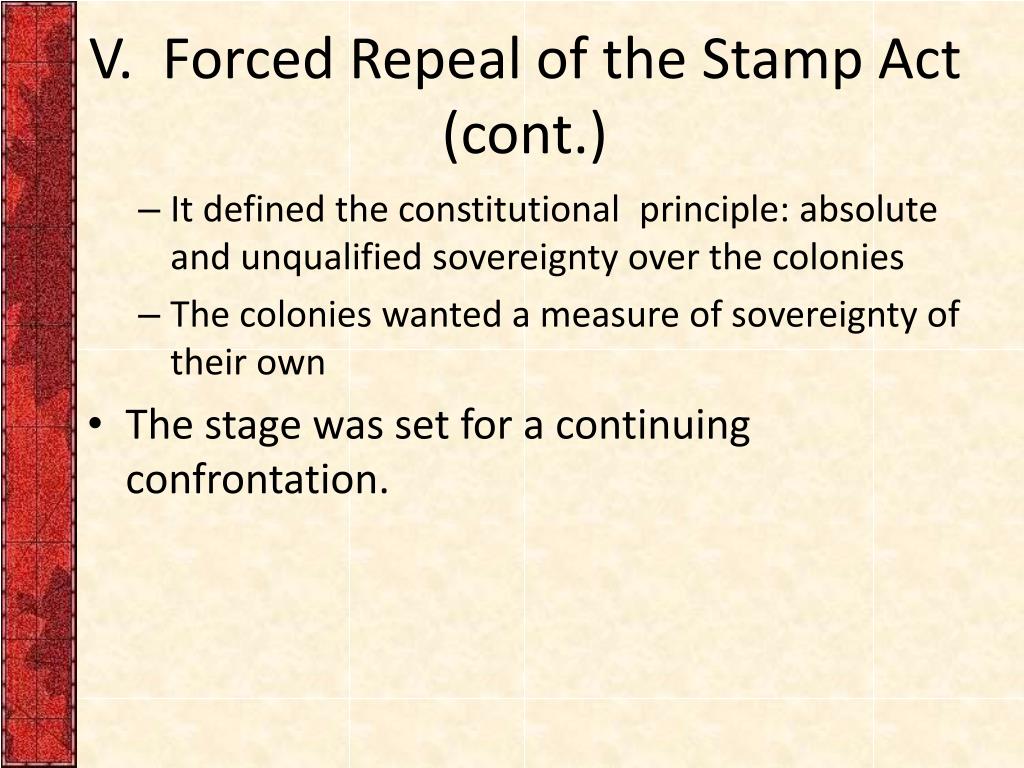 V. Forced Repeal of the Stamp Act (cont.)

– It defined the constitutional principle: absolute and unqualified sovereignty over the colonies
– The colonies wanted a measure of sovereignty of their own

• The stage was set for a continuing confrontation.